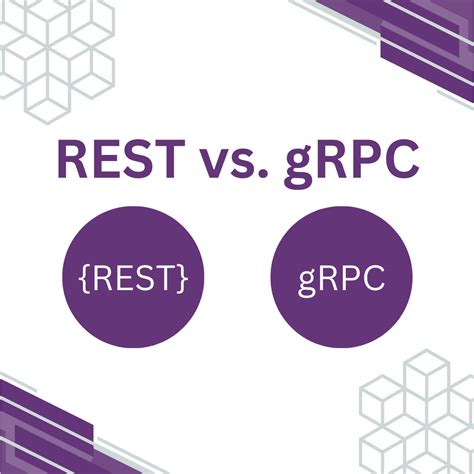 REST vs. gRPC

{REST}

gRPC